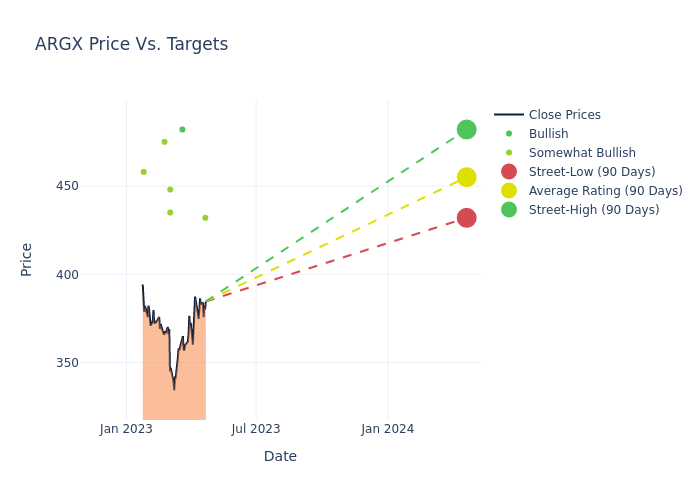 ARGX Price Vs. Targets

Close Prices
Bullish
Somewhat Bullish
Street-Low (90 Days)
Average Rating (90 Days)
Street-High (90 Days)

Price

450
400
350

Jan 2023
Jul 2023
Jan 2024

Date